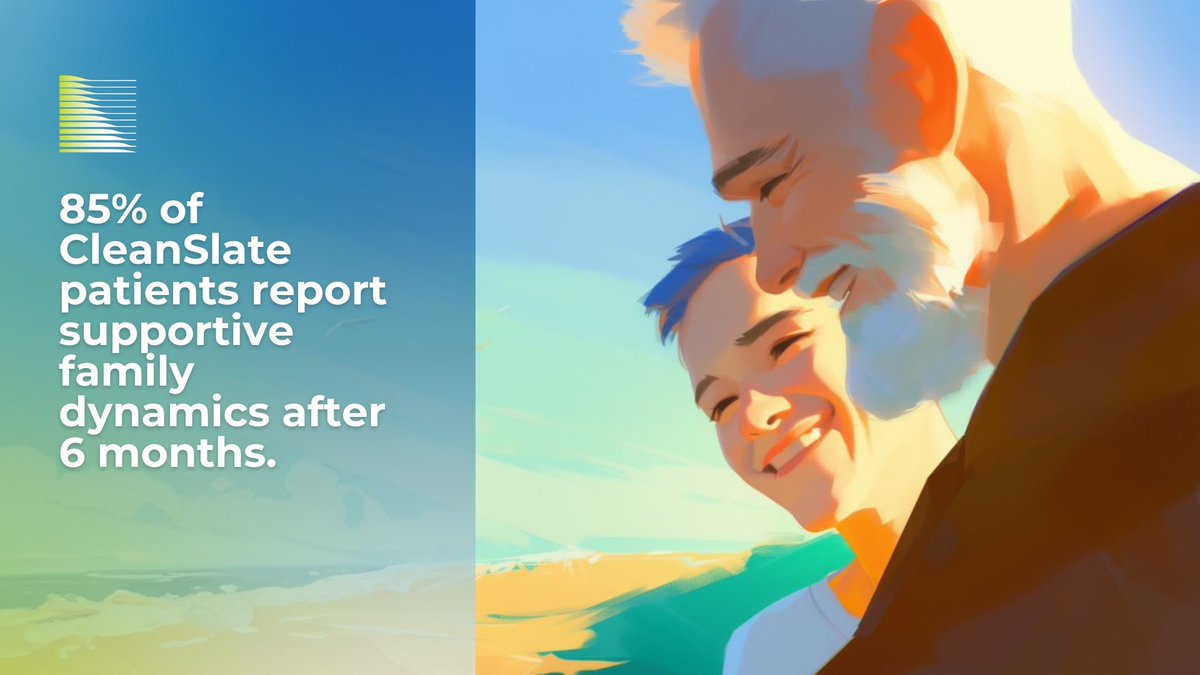 85% of CleanSlate patients report supportive family dynamics after 6 months.